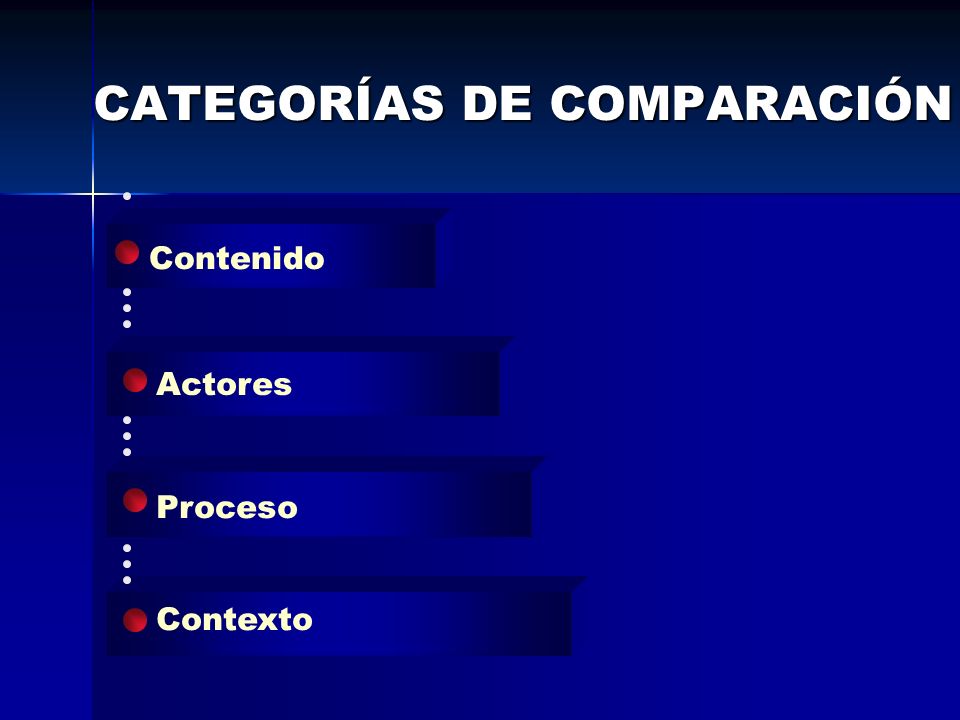 CATEGORÍAS DE COMPARACIÓN

Contenido

Actores

Proceso

Contexto